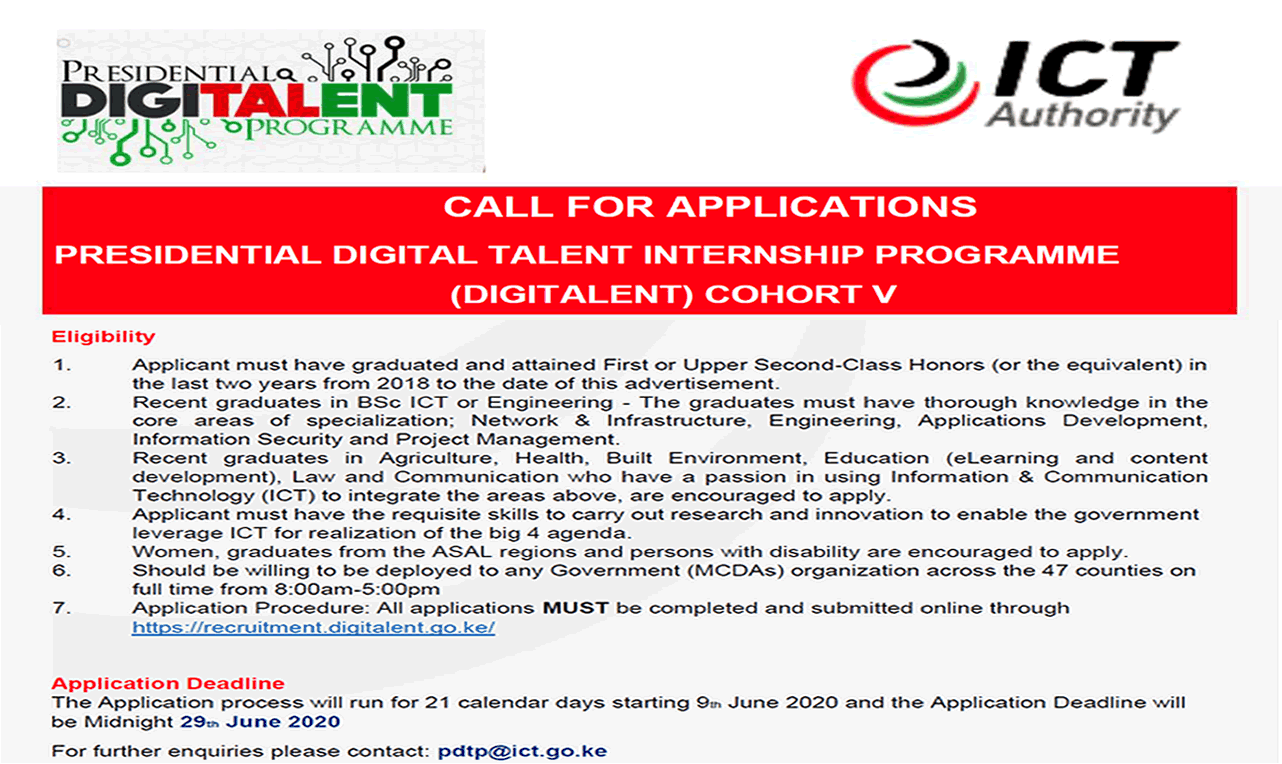 PRESIDENTIAL DIGITALENT PROGRAMME

ICT Authority

CALL FOR APPLICATIONS

PRESIDENTIAL DIGITAL TALENT INTERNSHIP PROGRAMME (DIGITALENT) COHORT V

Eligibility

1. Applicant must have graduated and attained First or Upper Second-Class Honors (or the equivalent) in the last two years from 2018 to the date of this advertisement.
2. Recent graduates in BSc ICT or Engineering - The graduates must have thorough knowledge in the core areas of specialization; Network & Infrastructure, Engineering, Applications Development, Information Security and Project Management.
3. Recent graduates in Agriculture, Health, Built Environment, Education (eLearning and content development), Law and Communication who have a passion in using Information & Communication Technology (ICT) to integrate the areas above, are encouraged to apply.
4. Applicant must have the requisite skills to carry out research and innovation to enable the government leverage ICT for realization of the big 4 agenda.
5. Women, graduates from the ASAL regions and persons with disability are encouraged to apply.
6. Should be willing to be deployed to any Government (MCDAs) organization across the 47 counties on full time from 8:00am-5:00pm
7. Application Procedure: All applications MUST be completed and submitted online through https://recruitment.digitalent.go.ke/

Application Deadline
The Application process will run for 21 calendar days starting 9th June 2020 and the Application Deadline will be Midnight 29th June 2020

For further enquiries please contact: pdtp@ict.go.ke